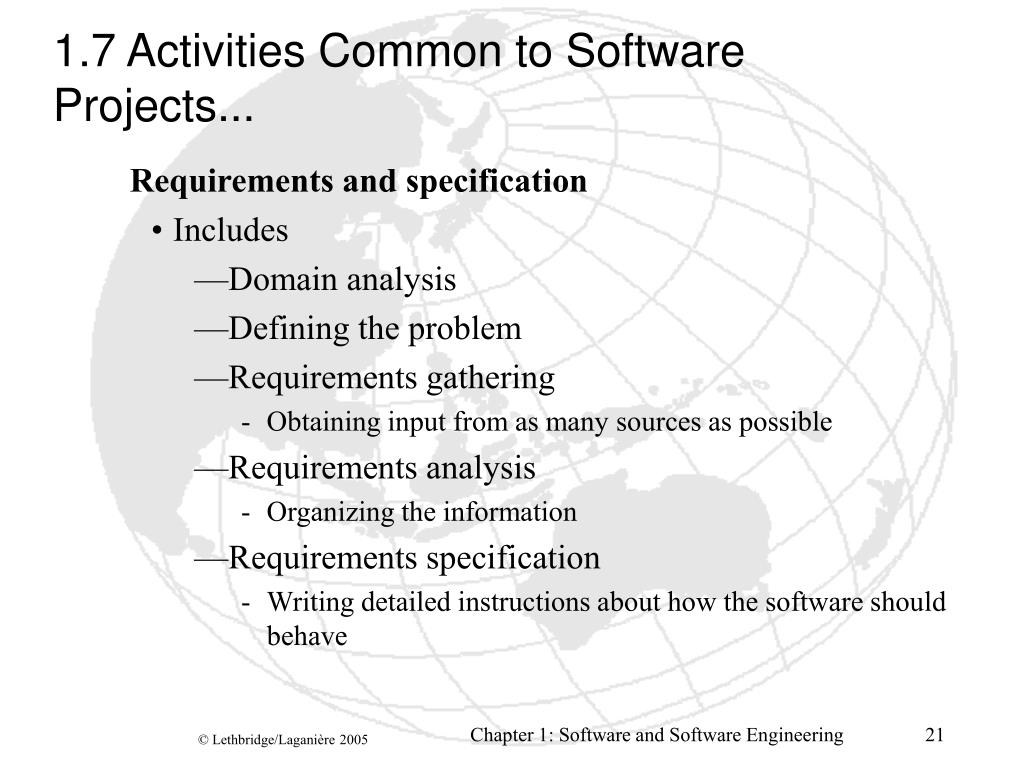 1.7 Activities Common to Software Projects...

Requirements and specification

• Includes

—Domain analysis

—Defining the problem

—Requirements gathering

- Obtaining input from as many sources as possible

—Requirements analysis

- Organizing the information

—Requirements specification

- Writing detailed instructions about how the software should behave

© Lethbridge/Laganière 2005

Chapter 1: Software and Software Engineering

21